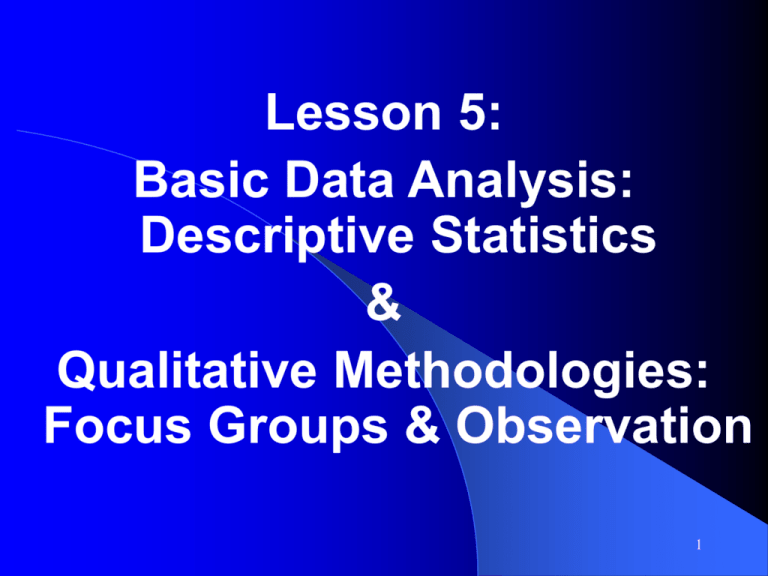 Lesson 5:
Basic Data Analysis: Descriptive Statistics
&
Qualitative Methodologies: Focus Groups & Observation

1